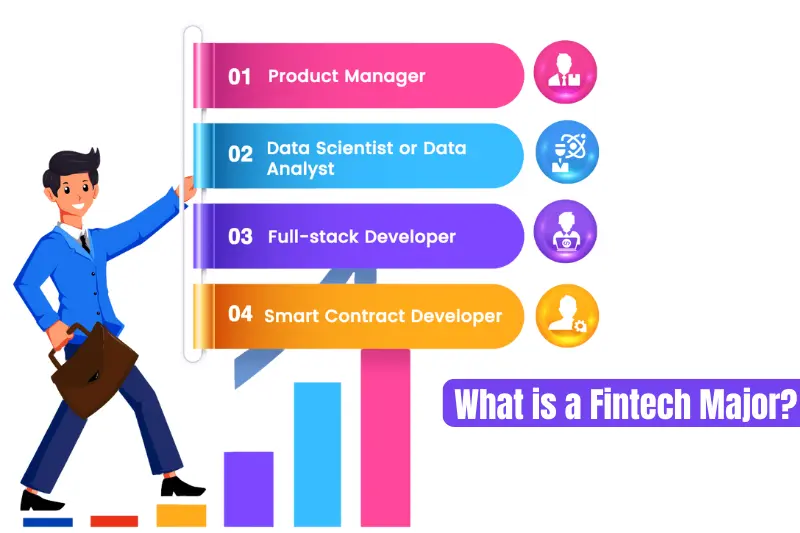 01 Product Manager

02 Data Scientist or Data Analyst

03 Full-stack Developer

04 Smart Contract Developer

What is a Fintech Major?